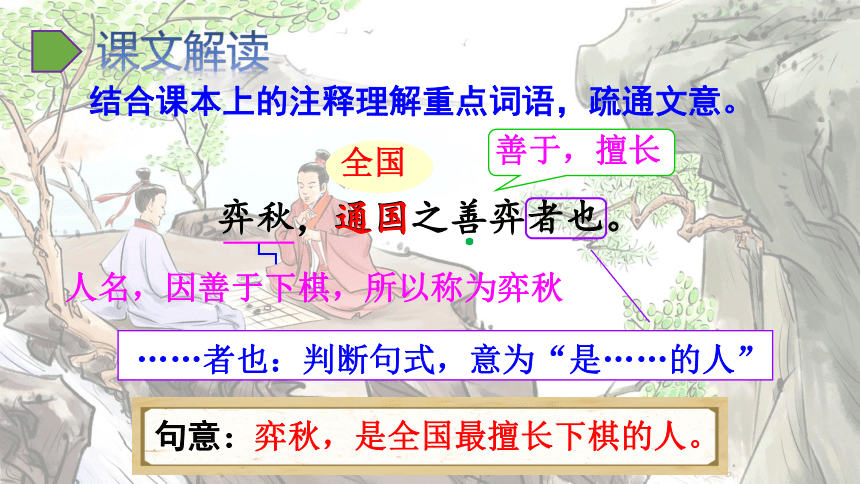 课文解读

结合课本上的注释理解重点词语，疏通文意。

全国

善于，擅长

弈秋，通国之善弈者也。

人名，因善于下棋，所以称为弈秋

……者也：判断句式，意为“是……的人”

句意：弈秋，是全国最擅长下棋的人。